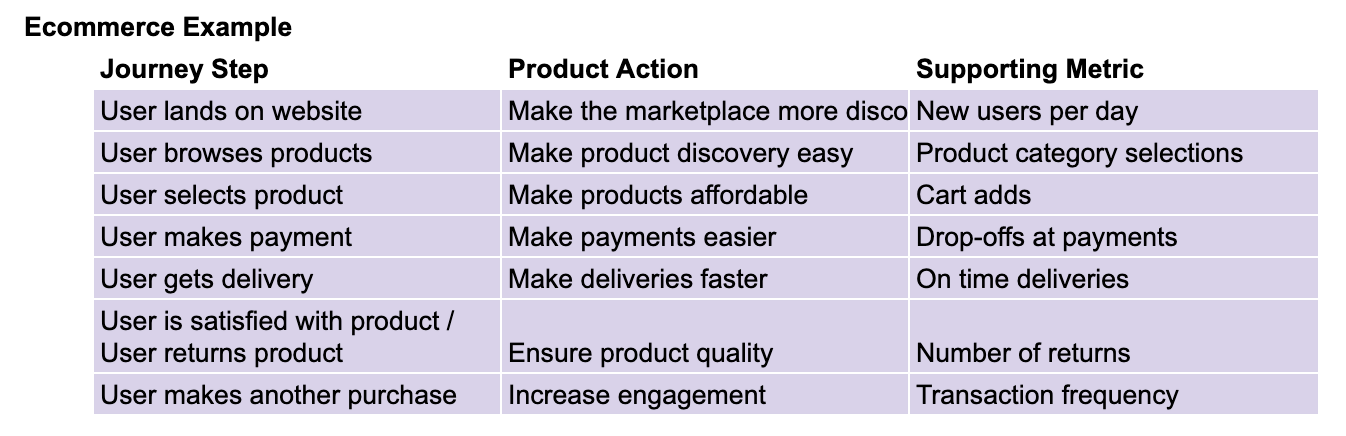 Ecommerce Example

| Journey Step | Product Action | Supporting Metric |
|---|---|---|
| User lands on website | Make the marketplace more disco | New users per day |
| User browses products | Make product discovery easy | Product category selections |
| User selects product | Make products affordable | Cart adds |
| User makes payment | Make payments easier | Drop-offs at payments |
| User gets delivery | Make deliveries faster | On time deliveries |
| User is satisfied with product / User returns product | Ensure product quality | Number of returns |
| User makes another purchase | Increase engagement | Transaction frequency |